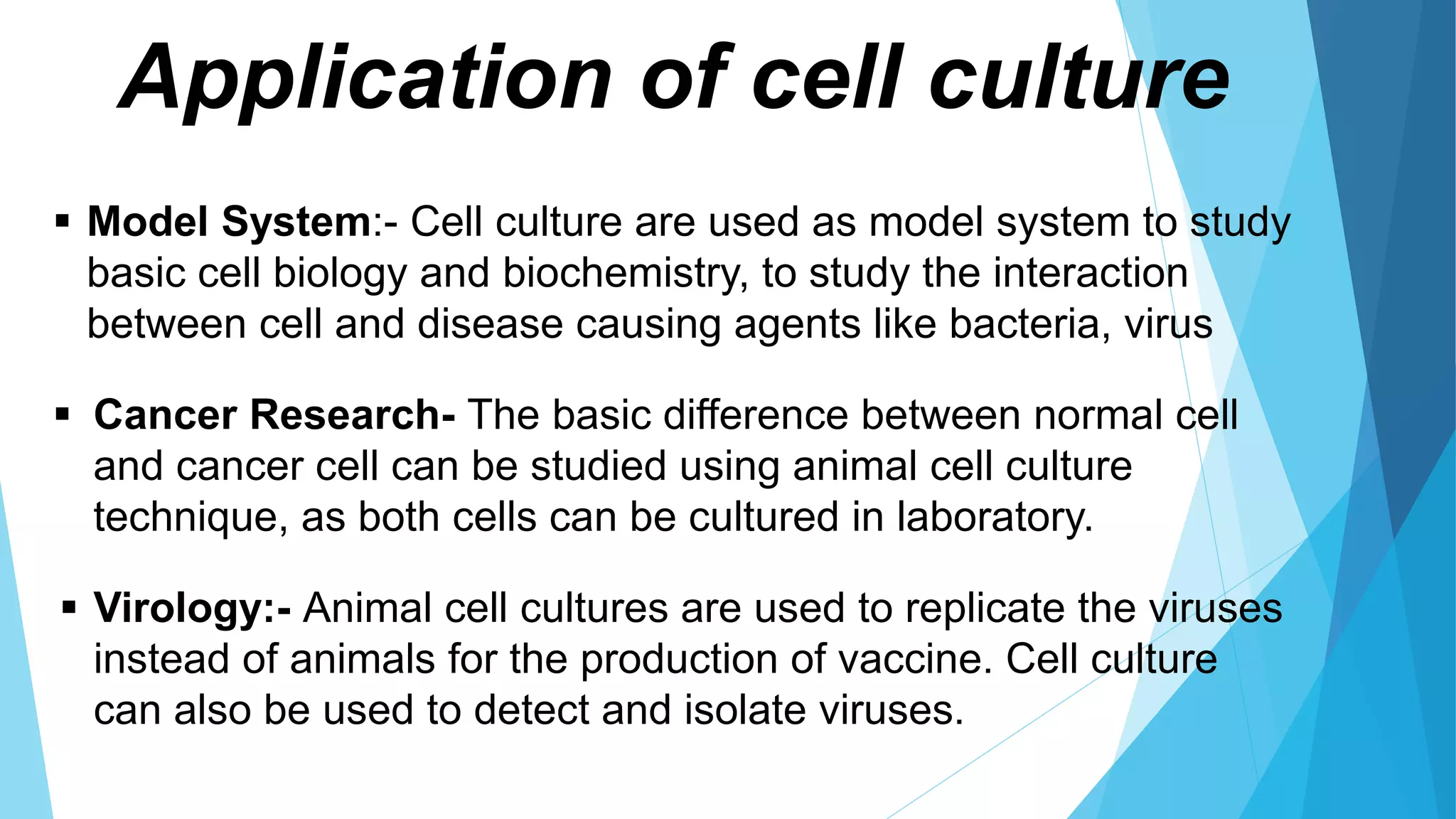 Application of cell culture

▪ Model System:- Cell culture are used as model system to study basic cell biology and biochemistry, to study the interaction between cell and disease causing agents like bacteria, virus

▪ Cancer Research- The basic difference between normal cell and cancer cell can be studied using animal cell culture technique, as both cells can be cultured in laboratory.

▪ Virology:- Animal cell cultures are used to replicate the viruses instead of animals for the production of vaccine. Cell culture can also be used to detect and isolate viruses.